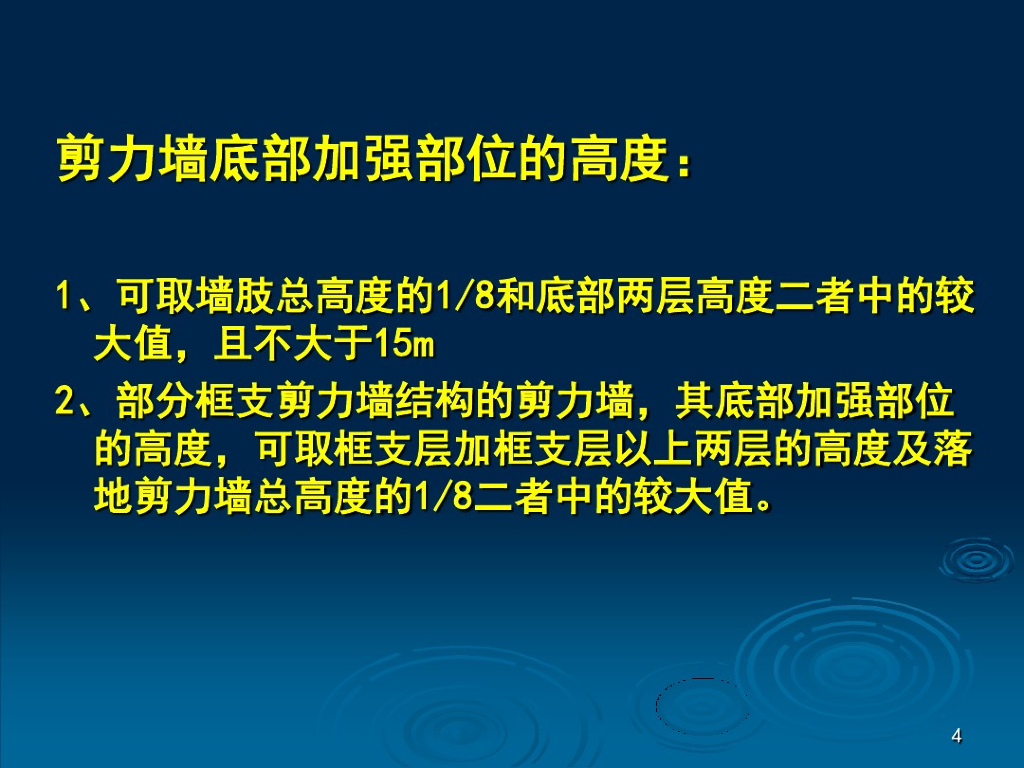 剪力墙底部加强部位的高度：

1、可取墙肢总高度的1/8和底部两层高度二者中的较大值，且不大于15m

2、部分框支剪力墙结构的剪力墙，其底部加强部位的高度，可取框支层加框支层以上两层的高度及落地剪力墙总高度的1/8二者中的较大值。

4